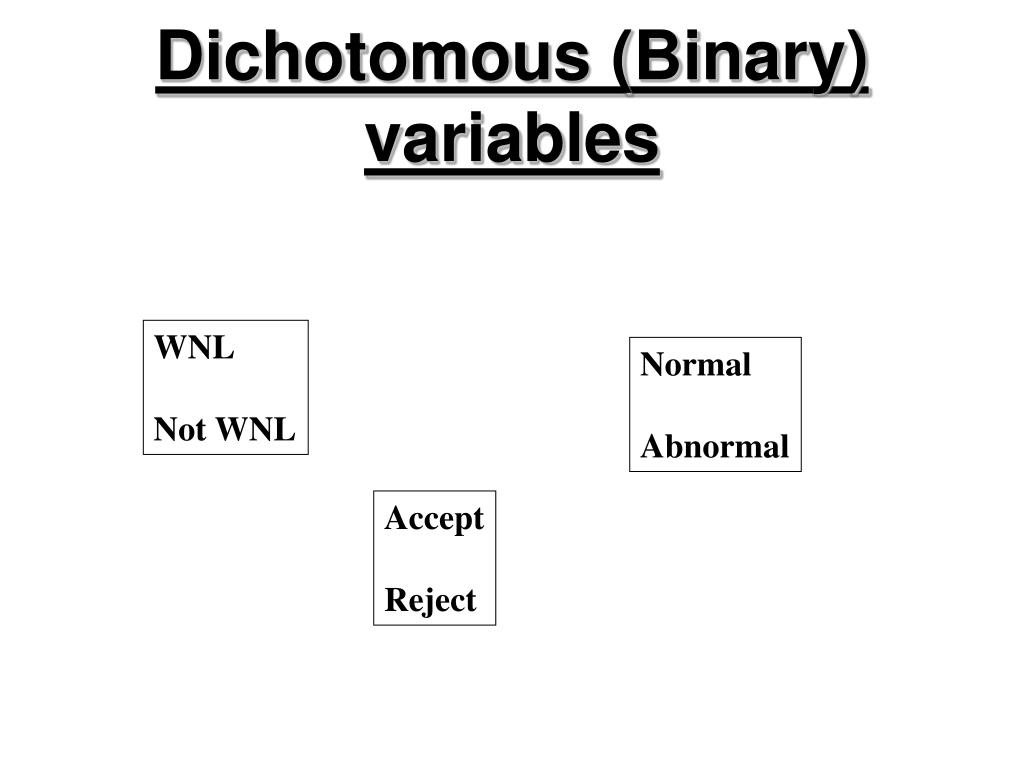 Dichotomous (Binary) variables

WNL

Not WNL

Normal

Abnormal

Accept

Reject